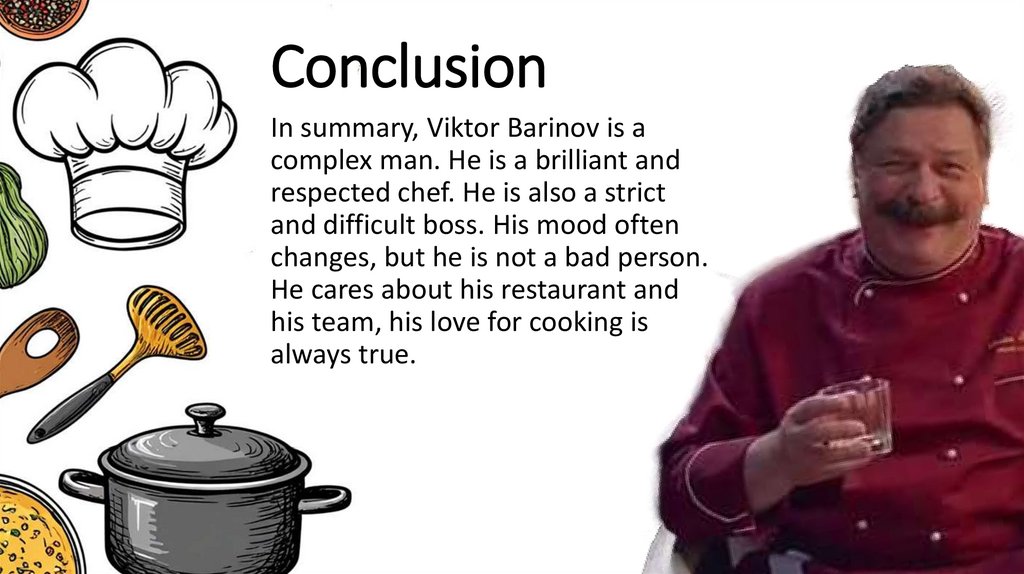 Conclusion

In summary, Viktor Barinov is a complex man. He is a brilliant and respected chef. He is also a strict and difficult boss. His mood often changes, but he is not a bad person. He cares about his restaurant and his team, his love for cooking is always true.